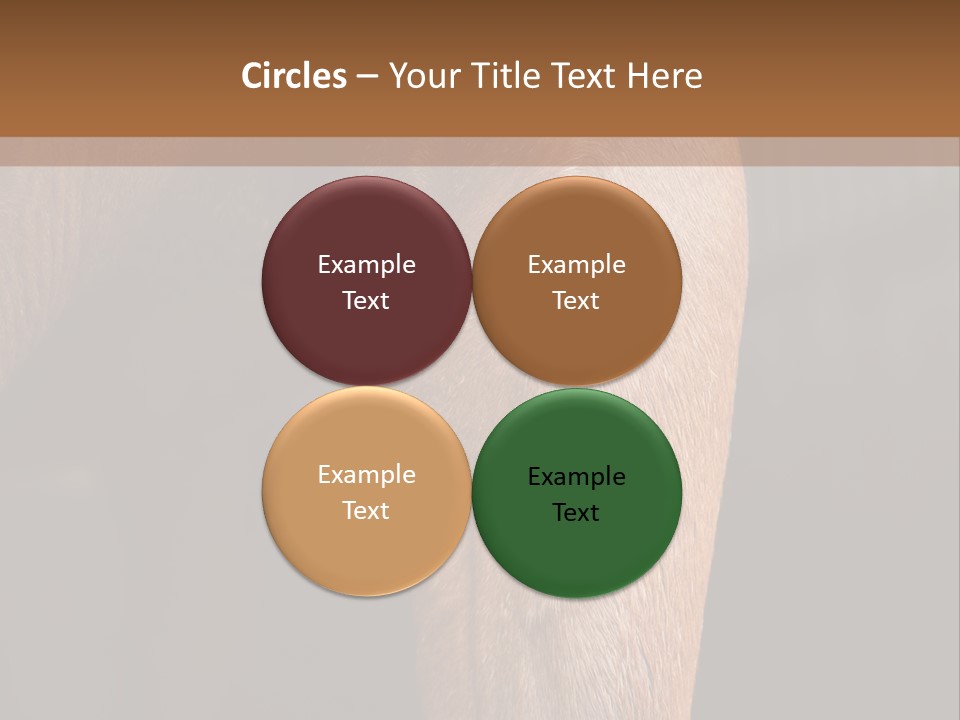 Circles – Your Title Text Here

Example Text

Example Text

Example Text

Example Text